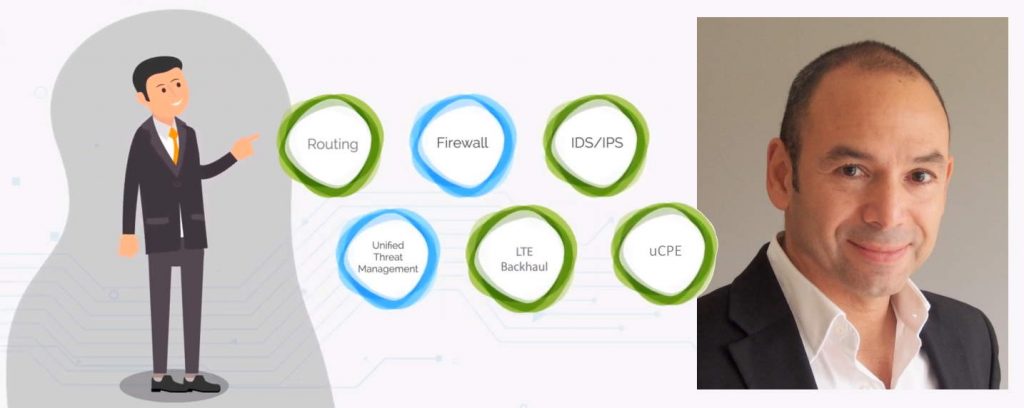 Routing

Firewall

IDS/IPS

Unified Threat Management

LTE Backhaul

uCPE